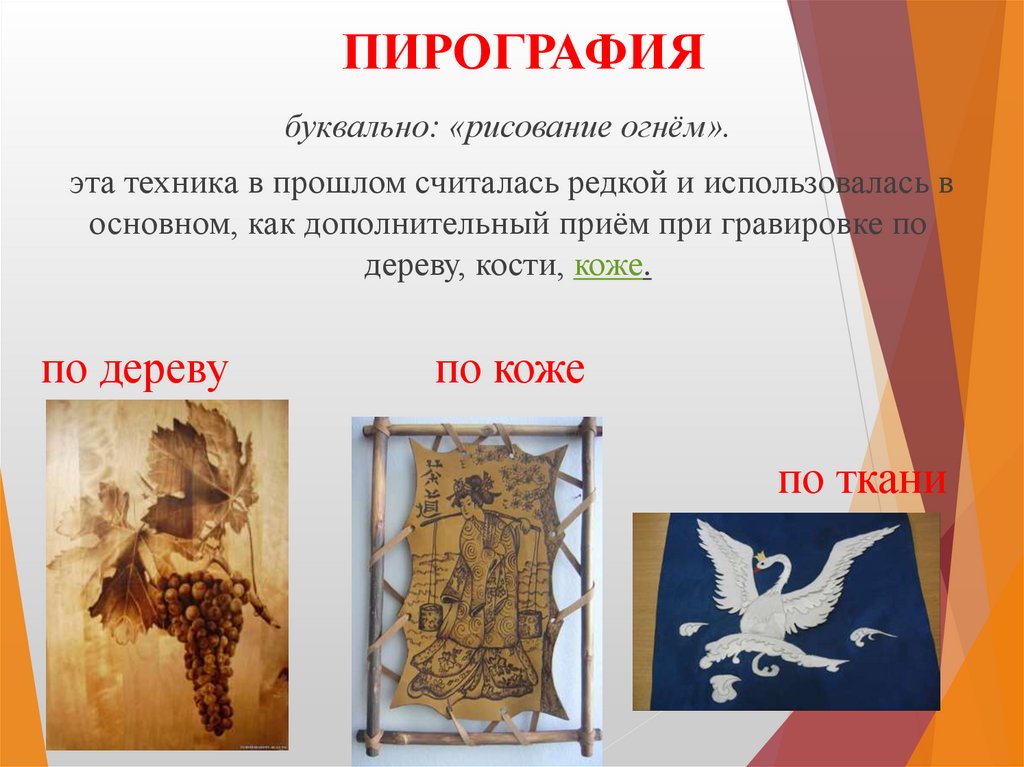 ПИРОГРАФИЯ

буквально: «рисование огнём».

эта техника в прошлом считалась редкой и использовалась в основном, как дополнительный приём при гравировке по дереву, кости, коже.

по дереву

по коже

по ткани